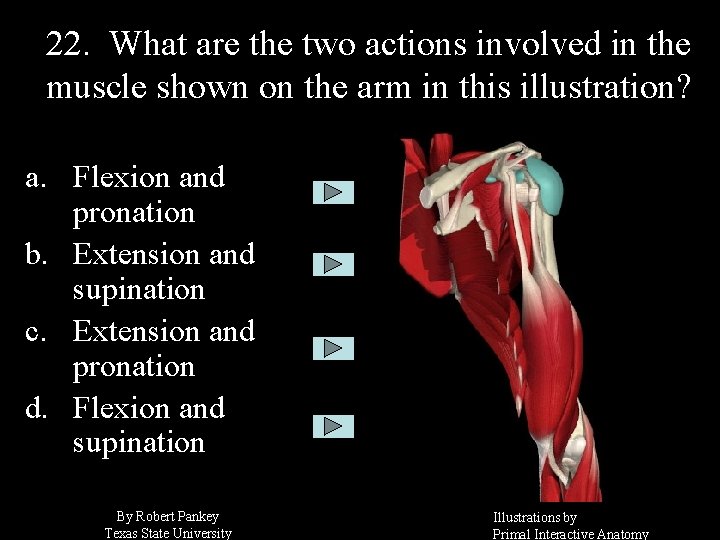 22. What are the two actions involved in the muscle shown on the arm in this illustration?

a. Flexion and pronation
b. Extension and supination
c. Extension and pronation
d. Flexion and supination

By Robert Pankey
Texas State University

Illustrations by
Primal Interactive Anatomy